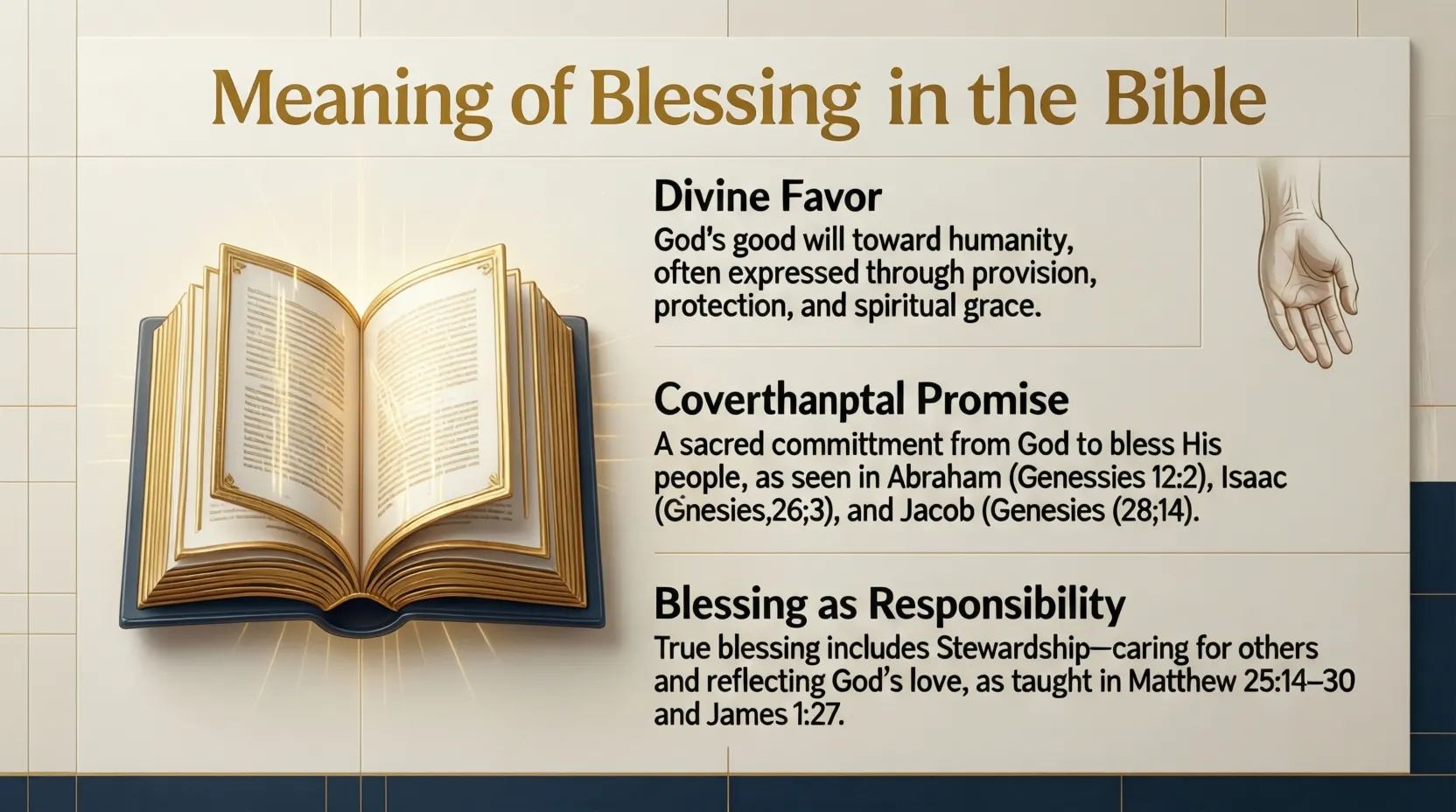 Meaning of Blessing in the Bible

Divine Favor
God's good will toward humanity, often expressed through provision, protection, and spiritual grace.

Coverthanptal Promise
A sacred committment from God to bless His people, as seen in Abraham (Genessies 12:2), Isaac (Gnesies,26;3), and Jacob (Genesies (28;14).

Blessing as Responsibility
True blessing includes Stewardship—caring for others and reflecting God's love, as taught in Matthew 25:14–30 and James 1:27.